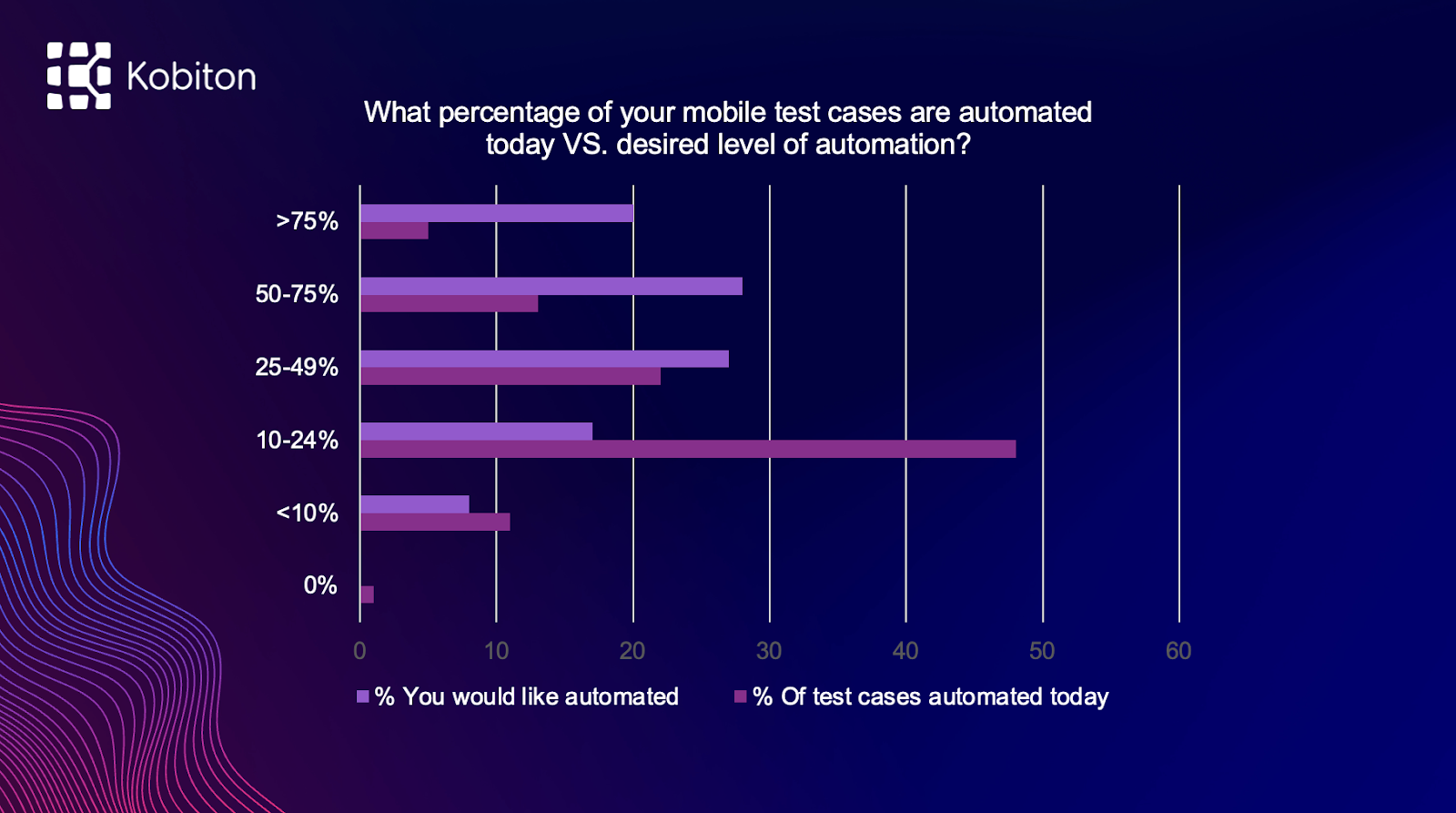 Kobiton

What percentage of your mobile test cases are automated today VS. desired level of automation?

>75%
50-75%
25-49%
10-24%
<10%
0%

0
10
20
30
40
50
60

% You would like automated
% Of test cases automated today